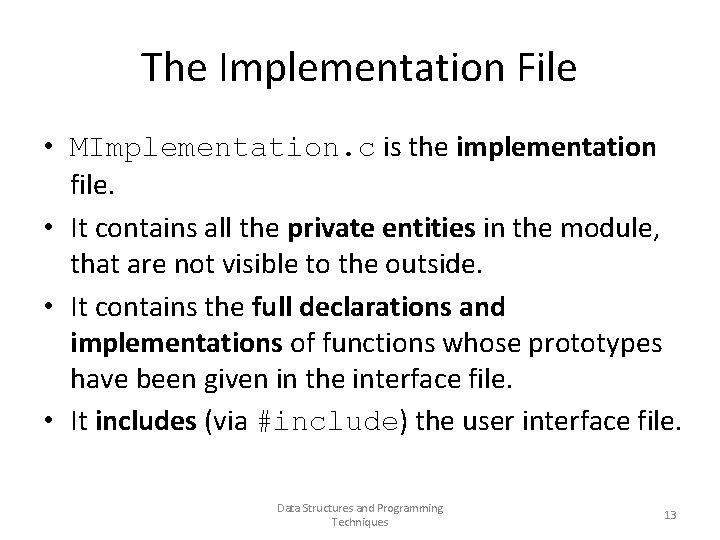 The Implementation File

• MImplementation.c is the implementation file.

• It contains all the private entities in the module, that are not visible to the outside.

• It contains the full declarations and implementations of functions whose prototypes have been given in the interface file.

• It includes (via #include) the user interface file.

Data Structures and Programming Techniques

13